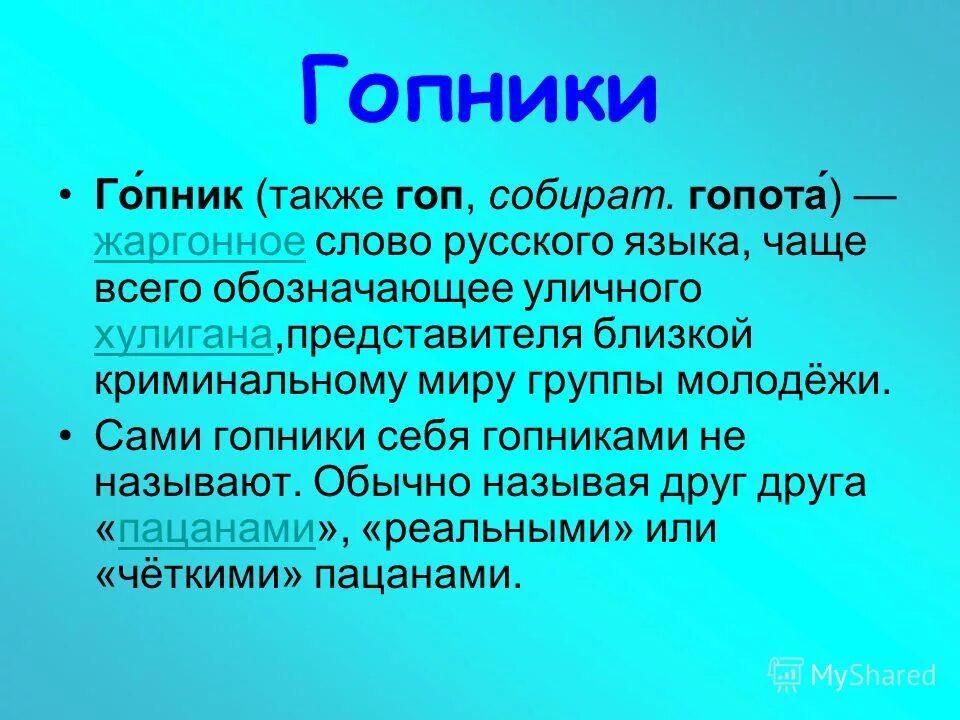 Гопники

• Го́пник (также гоп, собират. гопота́) — жаргонное слово русского языка, чаще всего обозначающее уличного хулигана,представителя близкой криминальному миру группы молодёжи.

• Сами гопники себя гопниками не называют. Обычно называя друг друга «пацанами», «реальными» или «чёткими» пацанами.

MyShared